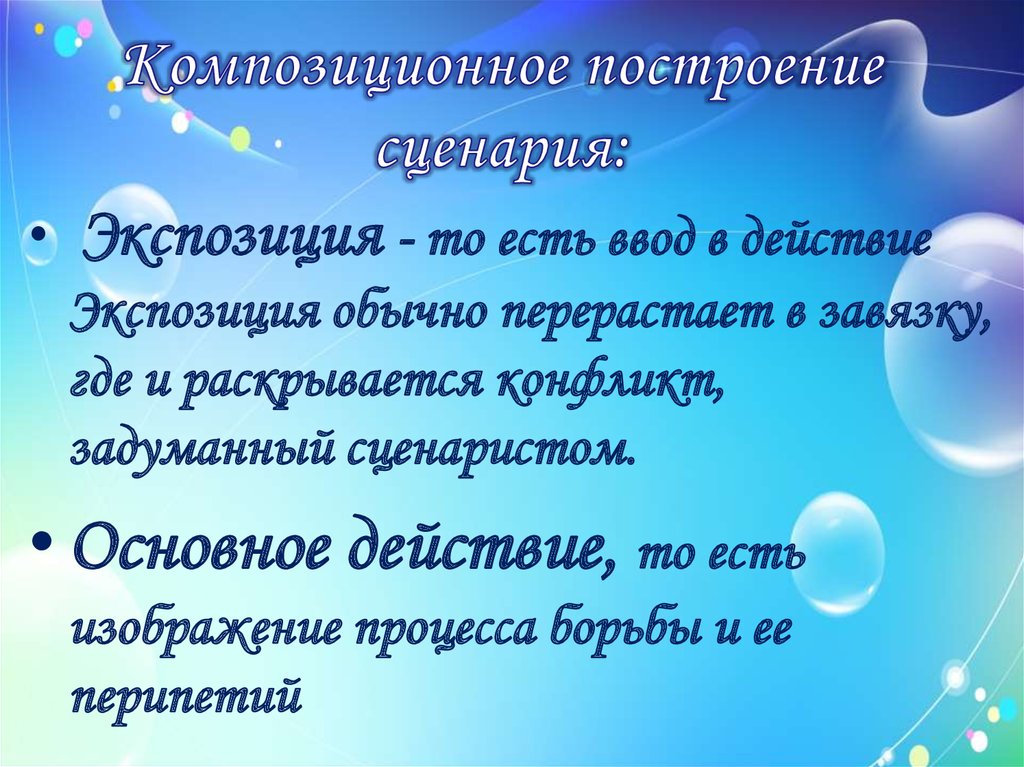 Композиционное построение сценария:

• Экспозиция - то есть ввод в действие Экспозиция обычно перерастает в завязку, где и раскрывается конфликт, задуманный сценаристом.

• Основное действие, то есть изображение процесса борьбы и ее перипетий